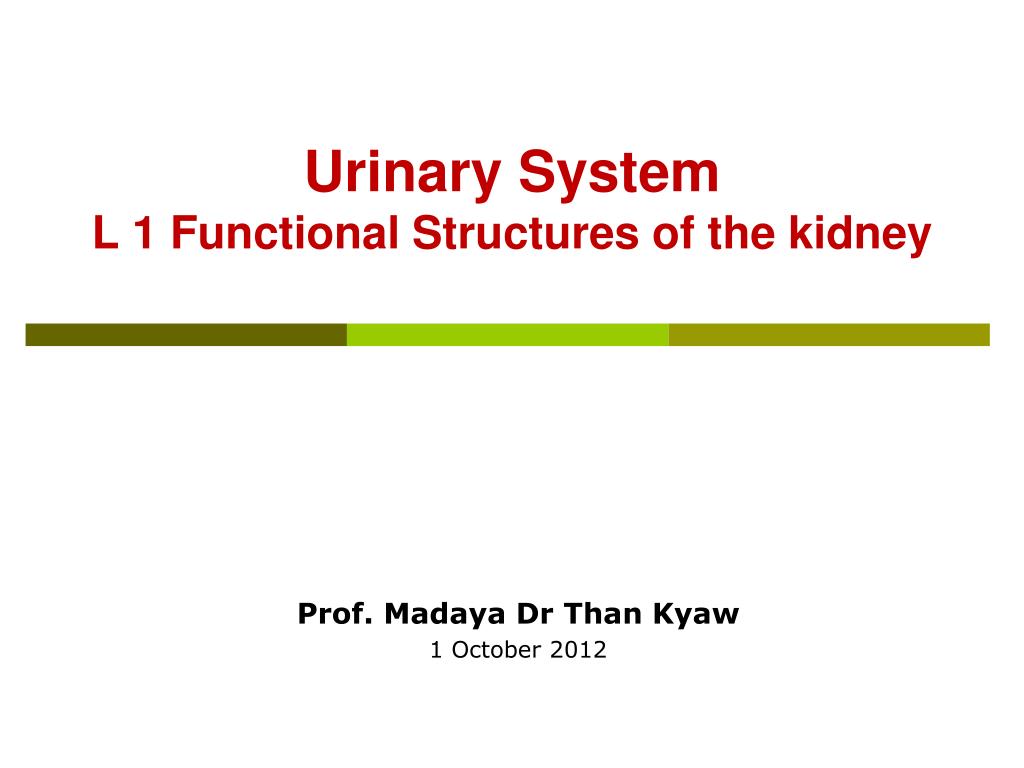 Urinary System
L 1 Functional Structures of the kidney

Prof. Madaya Dr Than Kyaw
1 October 2012